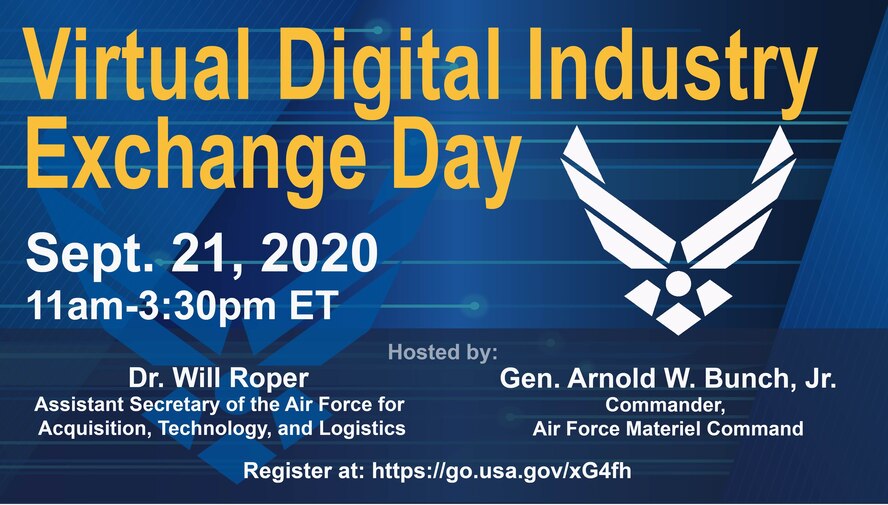 Virtual Digital Industry Exchange Day

Sept. 21, 2020
11am-3:30pm ET

Hosted by:

Dr. Will Roper
Assistant Secretary of the Air Force for Acquisition, Technology, and Logistics

Gen. Arnold W. Bunch, Jr.
Commander,
Air Force Materiel Command

Register at: https://go.usa.gov/xG4fh